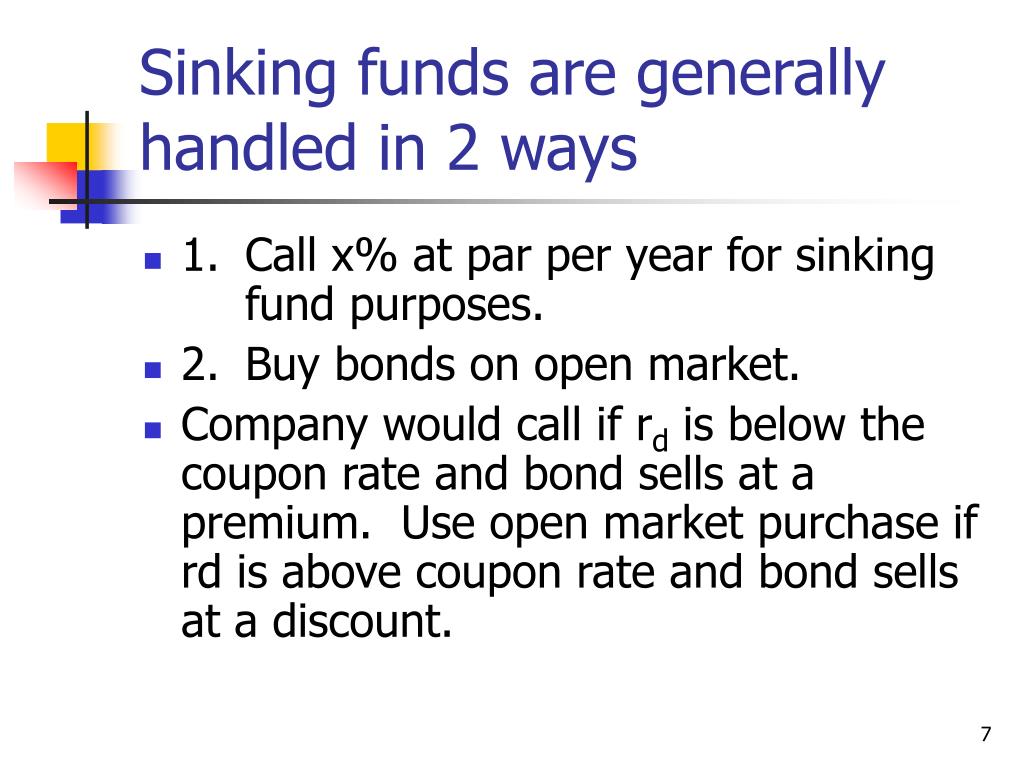 Sinking funds are generally handled in 2 ways

- 1. Call x% at par per year for sinking fund purposes.
- 2. Buy bonds on open market.
- Company would call if $r_d$ is below the coupon rate and bond sells at a premium. Use open market purchase if rd is above coupon rate and bond sells at a discount.

7